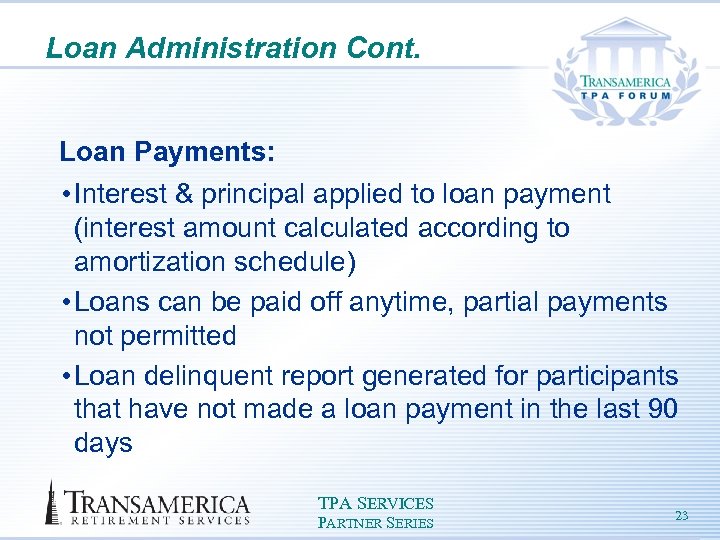 Loan Administration Cont.

TRANSAMERICA
TPA FORUM

Loan Payments:

• Interest & principal applied to loan payment (interest amount calculated according to amortization schedule)

• Loans can be paid off anytime, partial payments not permitted

• Loan delinquent report generated for participants that have not made a loan payment in the last 90 days

TRANSAMERICA
RETIREMENT SERVICES

TPA SERVICES
PARTNER SERIES

23